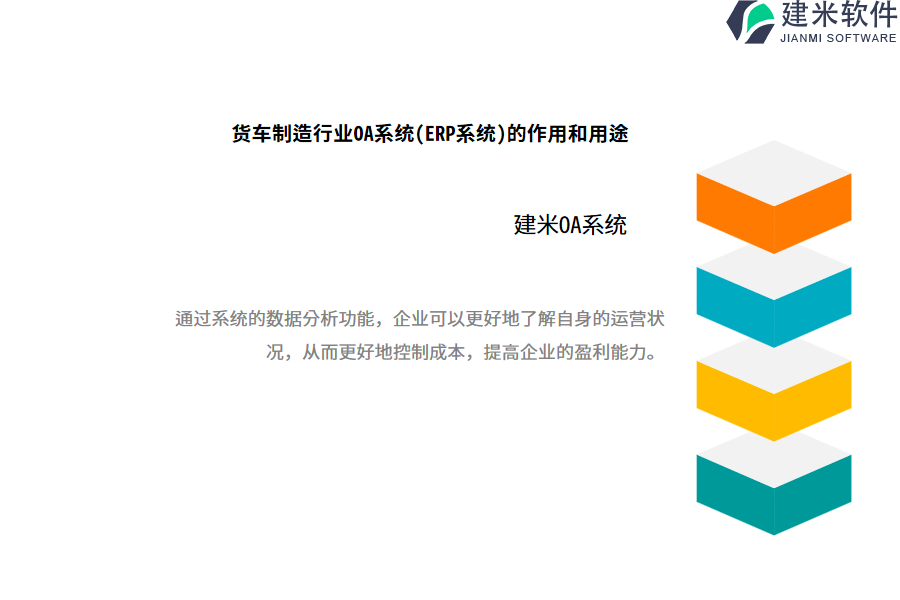 建米软件
JIANMI SOFTWARE

货车制造行业OA系统(ERP系统)的作用和用途

建米OA系统

通过系统的数据分析功能，企业可以更好地了解自身的运营状况，从而更好地控制成本，提高企业的盈利能力。